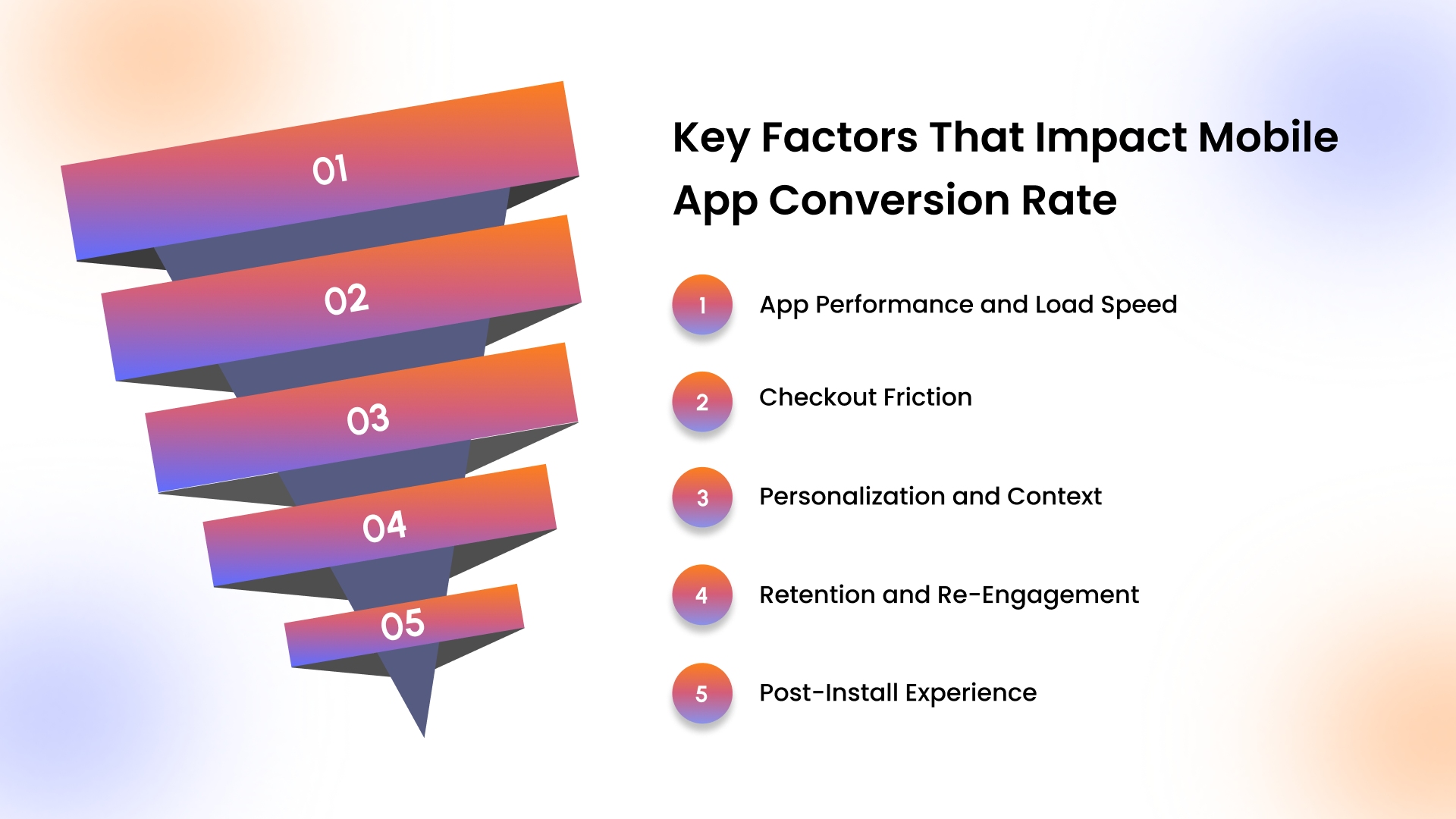 01
02
03
04
05

Key Factors That Impact Mobile App Conversion Rate

1 App Performance and Load Speed

2 Checkout Friction

3 Personalization and Context

4 Retention and Re-Engagement

5 Post-Install Experience